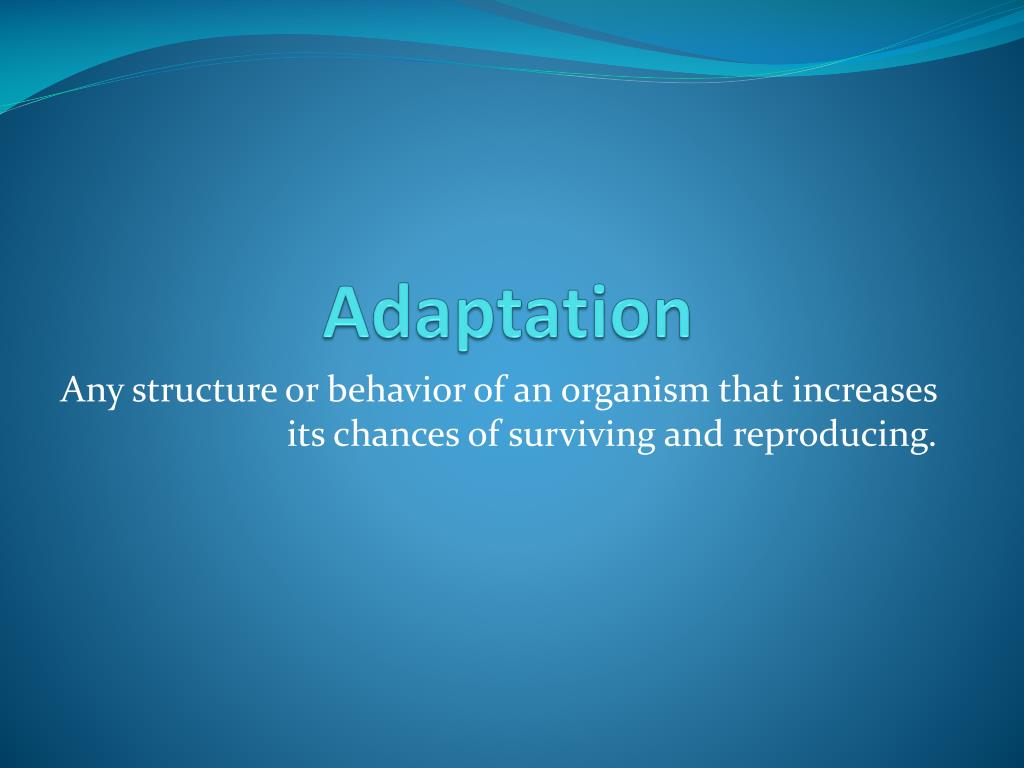 Adaptation

Any structure or behavior of an organism that increases its chances of surviving and reproducing.